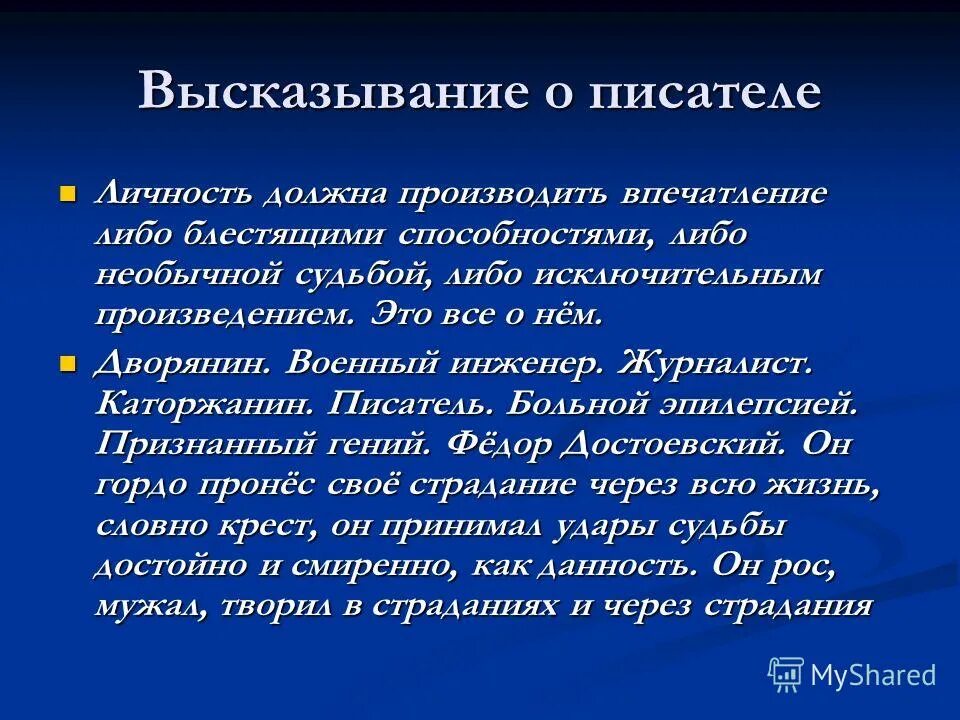 Высказывание о писателе

Личность должна производить впечатление либо блестящими способностями, либо необычной судьбой, либо исключительным произведением. Это все о нём.

Дворянин. Военный инженер. Журналист. Каторжанин. Писатель. Больной эпилепсией. Признанный гений. Фёдор Достоевский. Он гордо пронёс своё страдание через всю жизнь, словно крест, он принимал удары судьбы достойно и смиренно, как данность. Он рос, мужал, творил в страданиях и через страдания

MyShared